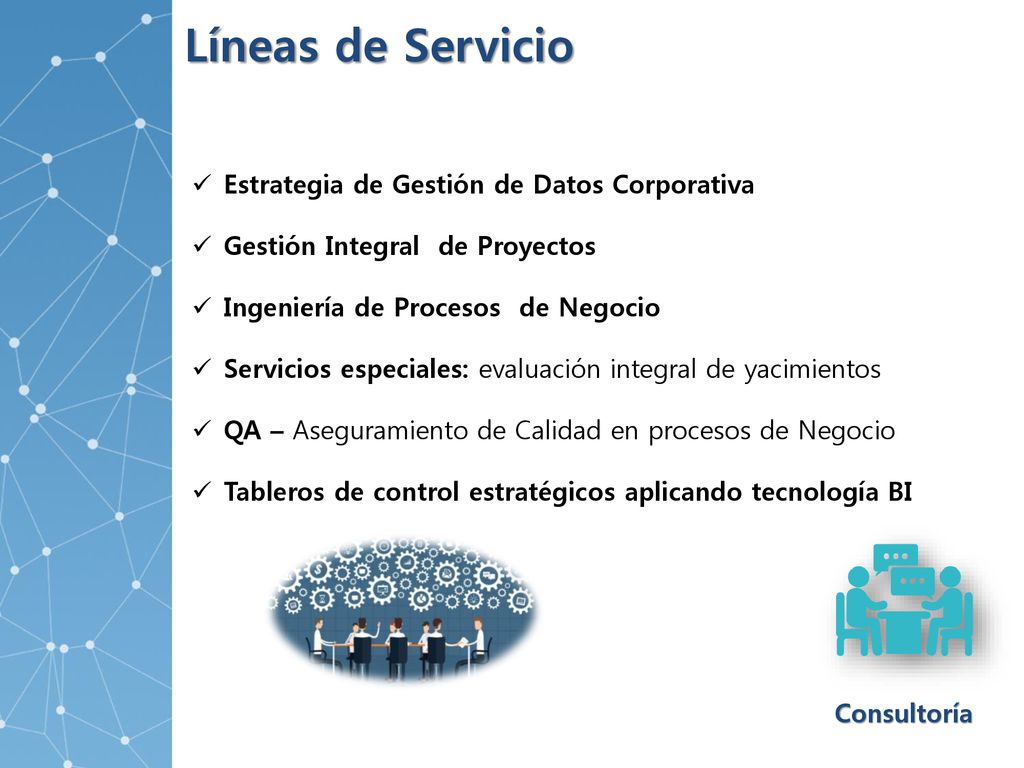 Líneas de Servicio

✓ Estrategia de Gestión de Datos Corporativa

✓ Gestión Integral de Proyectos

✓ Ingeniería de Procesos de Negocio

✓ Servicios especiales: evaluación integral de yacimientos

✓ QA – Aseguramiento de Calidad en procesos de Negocio

✓ Tableros de control estratégicos aplicando tecnología BI

Consultoría